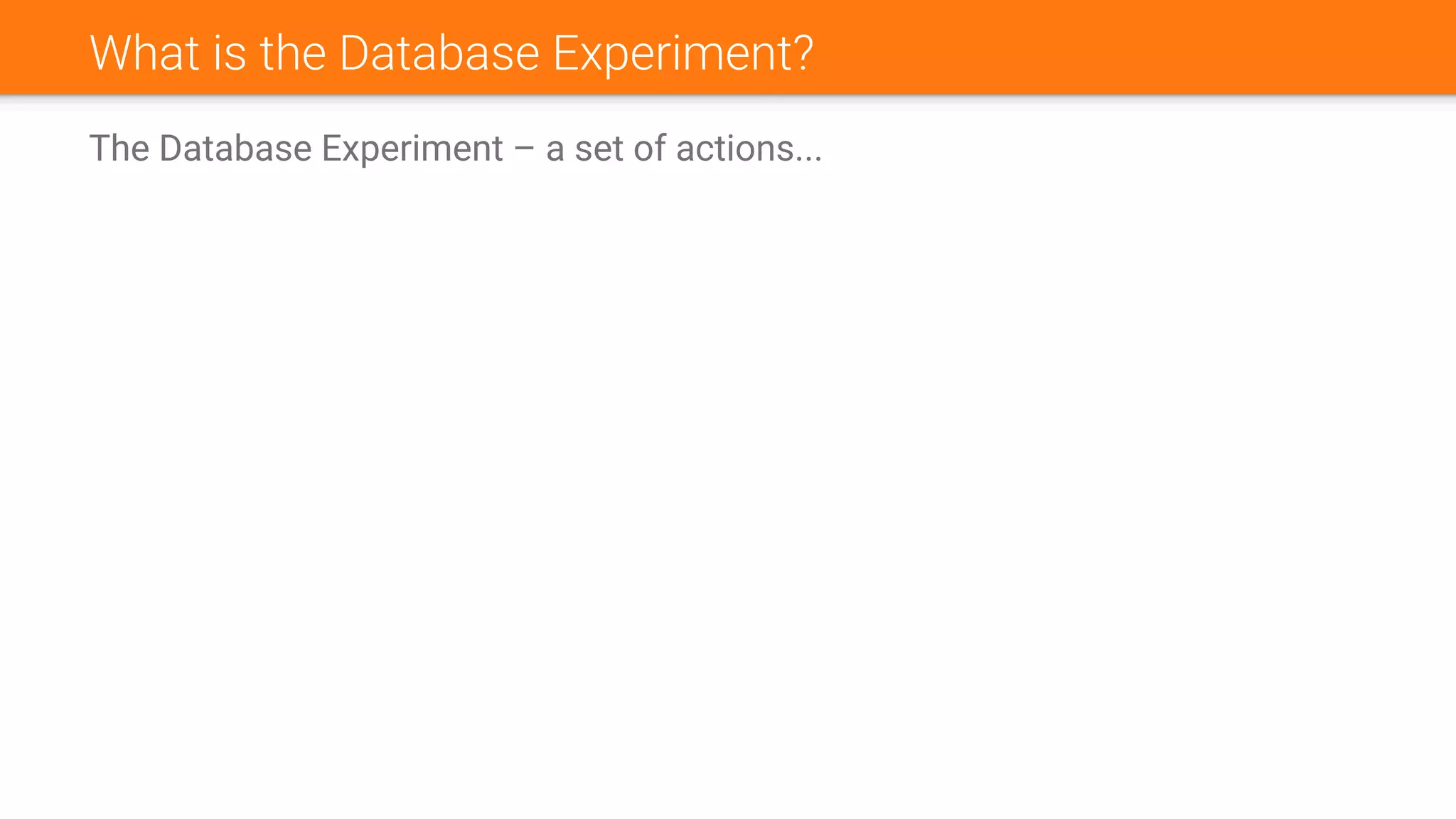 What is the Database Experiment?

The Database Experiment – a set of actions...